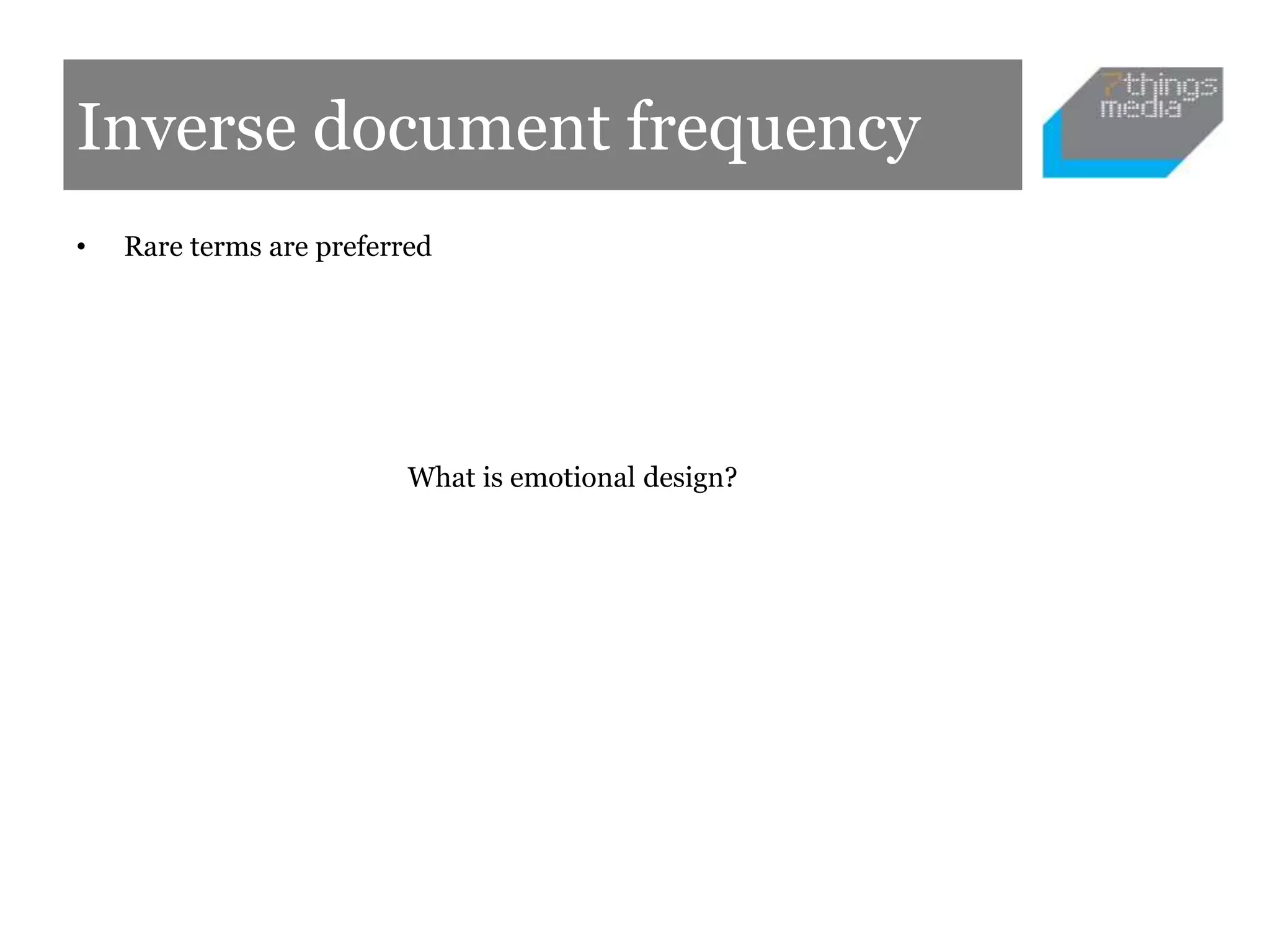 Inverse document frequency

7things media

• Rare terms are preferred

What is emotional design?